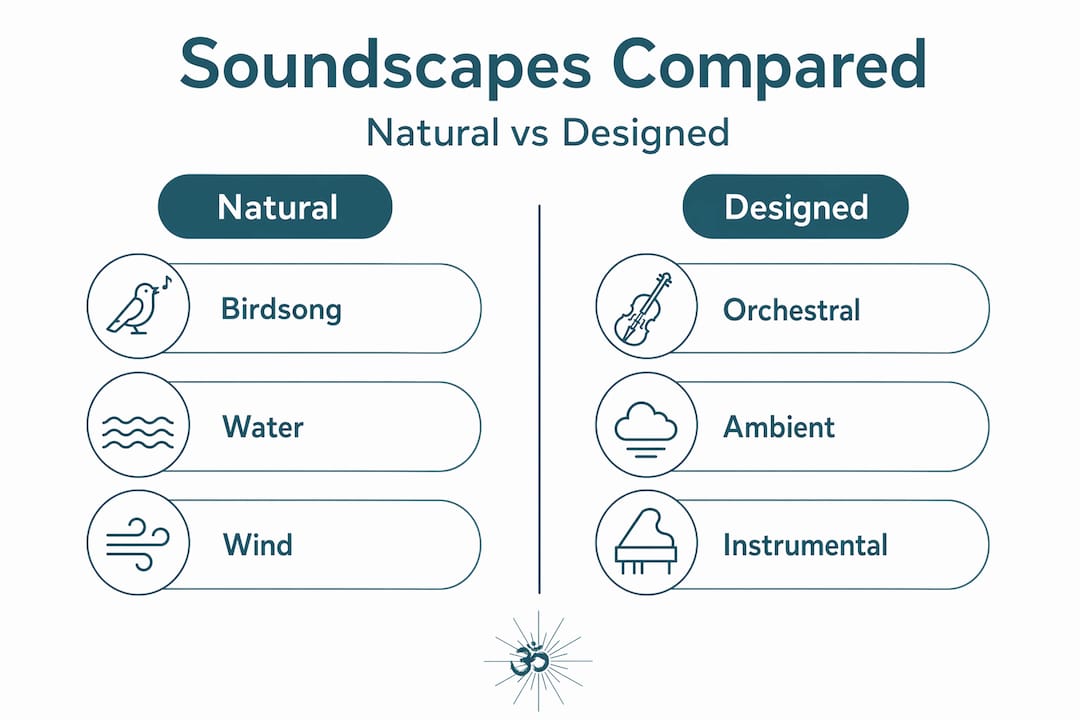 Soundscapes Compared

Natural vs Designed

Natural

Birdsong

Water

Wind

Designed

Orchestral

Ambient

Instrumental

ॐ